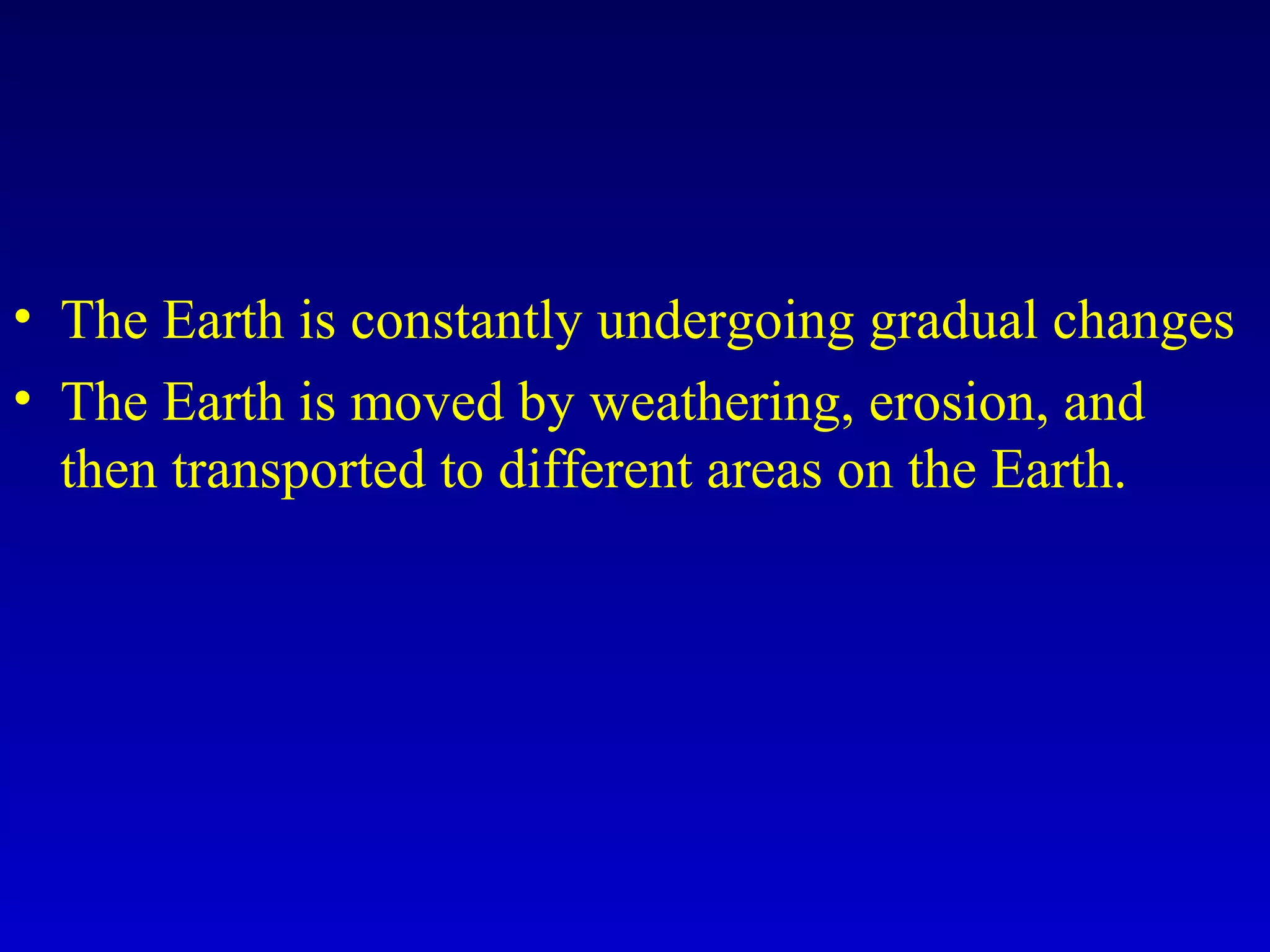 • The Earth is constantly undergoing gradual changes

• The Earth is moved by weathering, erosion, and then transported to different areas on the Earth.